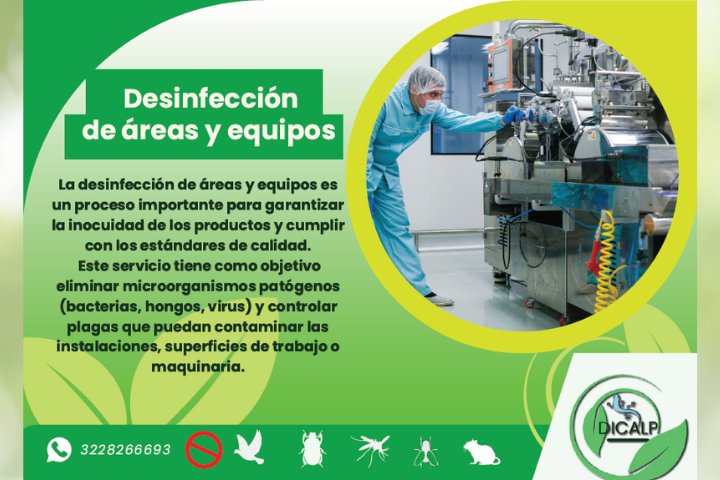 Desinfección de áreas y equipos

La desinfección de áreas y equipos es un proceso importante para garantizar la inocuidad de los productos y cumplir con los estándares de calidad.
Este servicio tiene como objetivo eliminar microorganismos patógenos (bacterias, hongos, virus) y controlar plagas que puedan contaminar las instalaciones, superficies de trabajo o maquinaria.

3228266693

DICALP